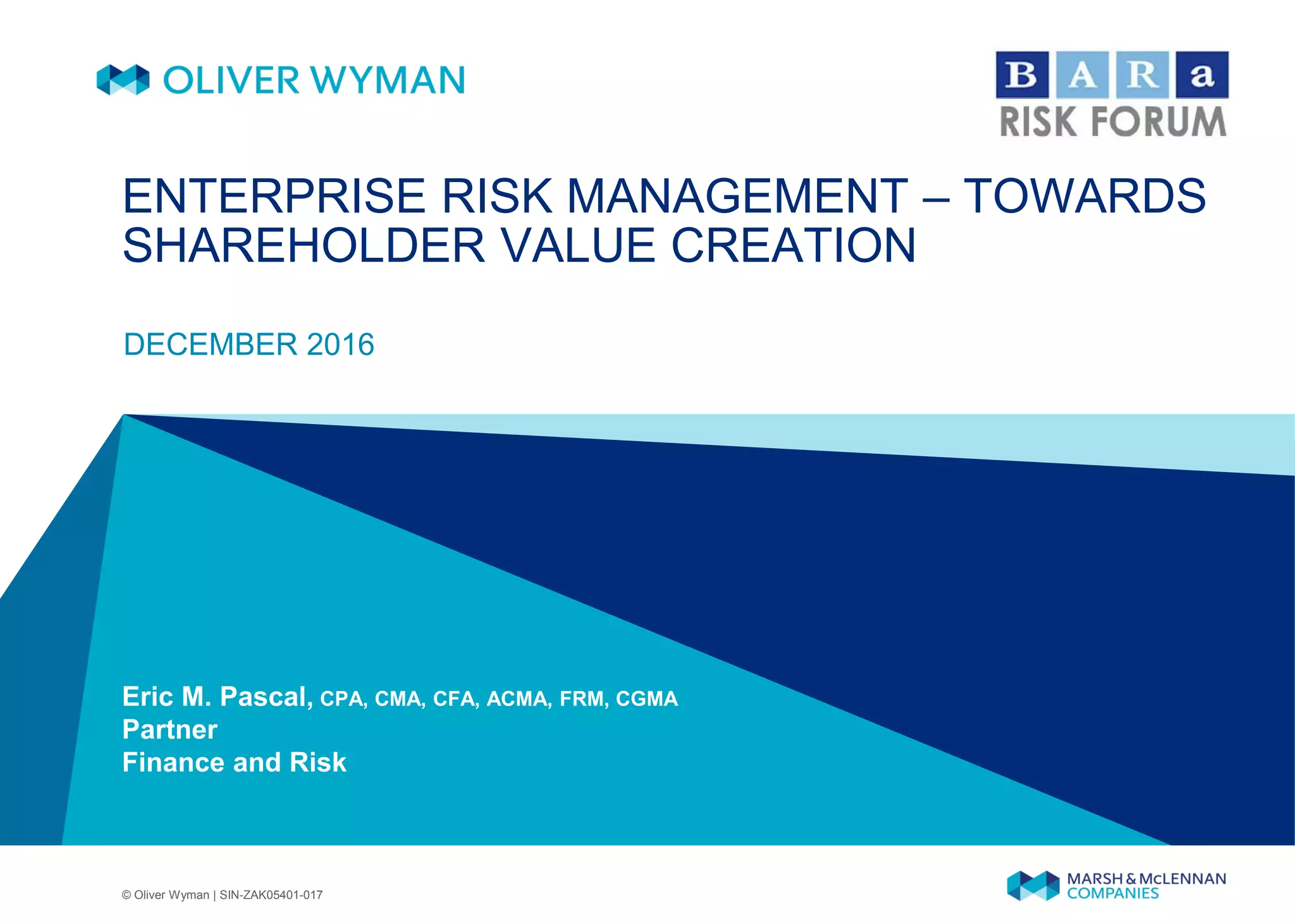 OLIVER WYMAN

B A R a
RISK FORUM

ENTERPRISE RISK MANAGEMENT – TOWARDS SHAREHOLDER VALUE CREATION

DECEMBER 2016

Eric M. Pascal, CPA, CMA, CFA, ACMA, FRM, CGMA
Partner
Finance and Risk

© Oliver Wyman | SIN-ZAK05401-017

MARSH & McLENNAN COMPANIES